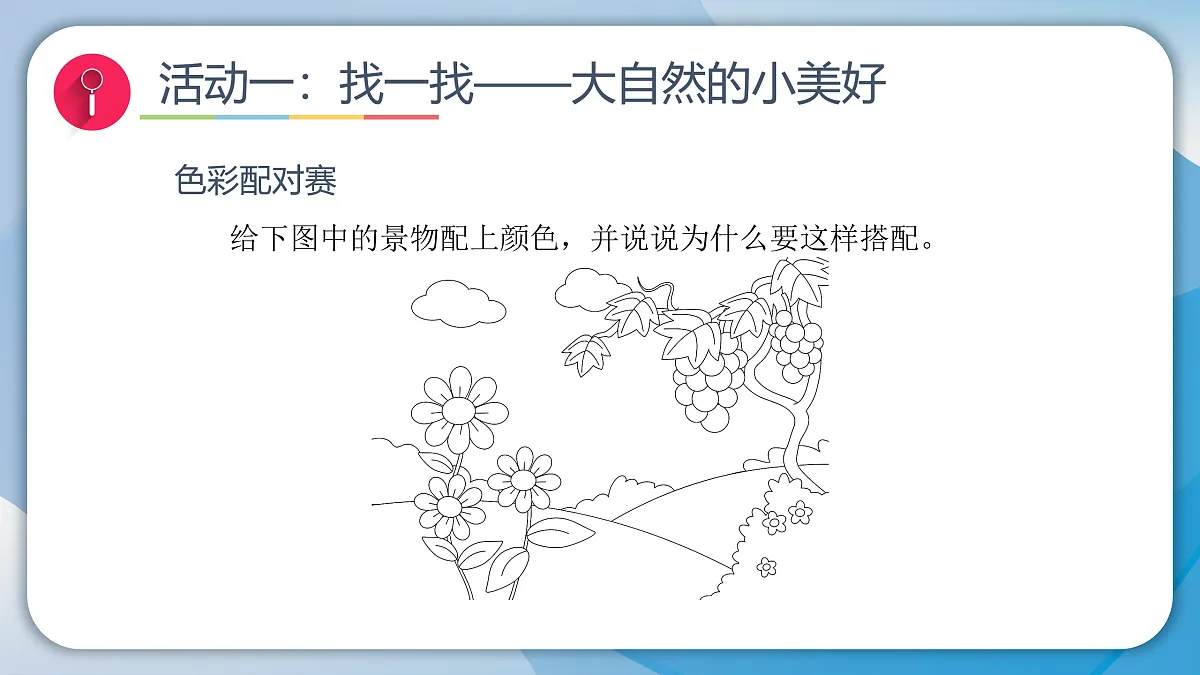 活动一：找一找——大自然的小美好

色彩配对赛

给下图中的景物配上颜色，并说说为什么要这样搭配。